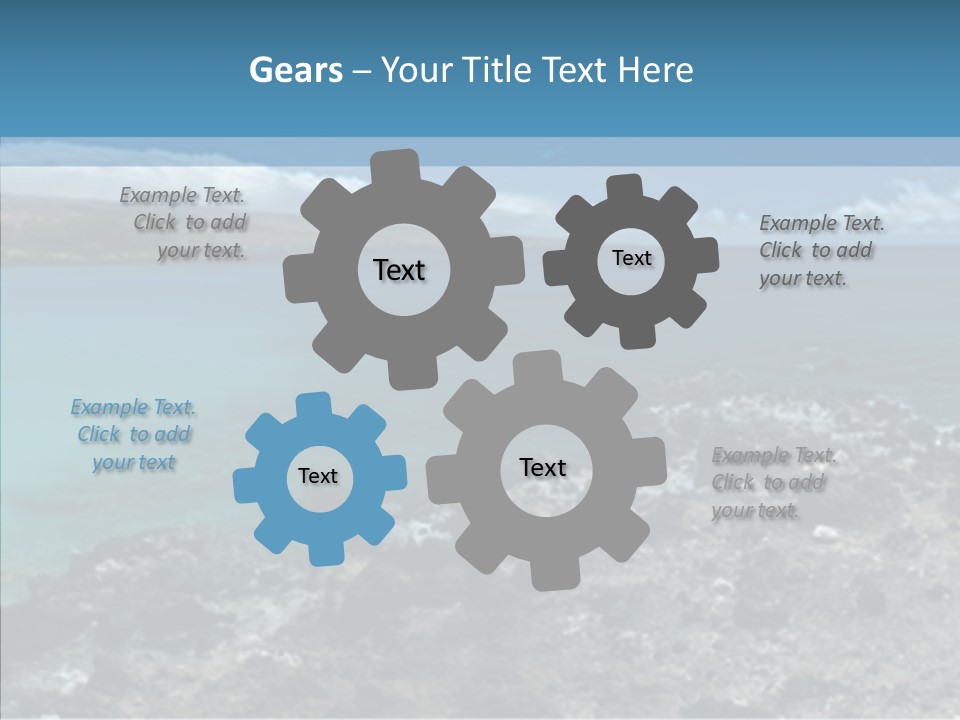 Gears – Your Title Text Here

Example Text. Click to add your text.

Text

Text

Example Text. Click to add your text.

Example Text. Click to add your text

Text

Text

Example Text. Click to add your text.